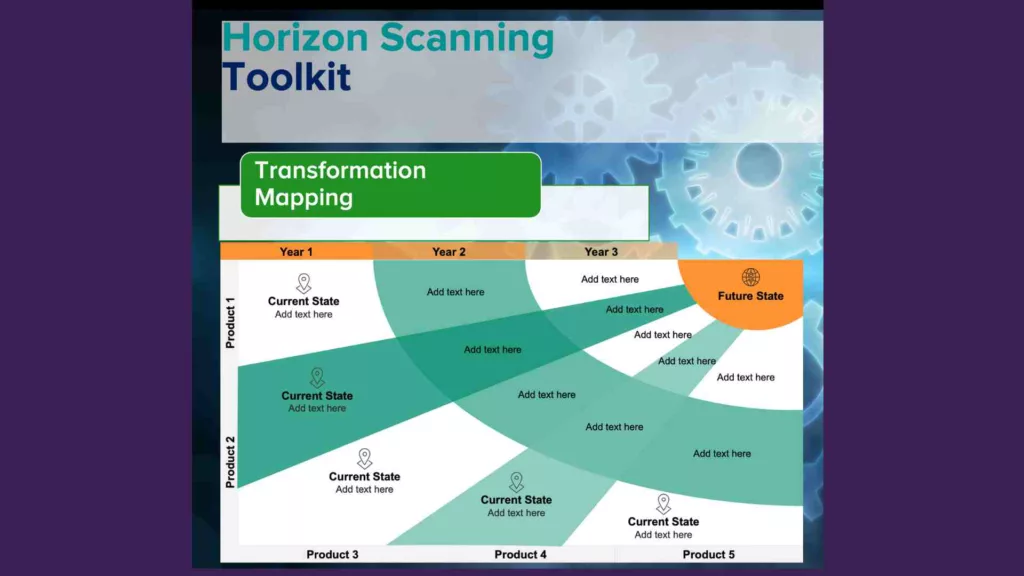 Horizon Scanning Toolkit

Transformation Mapping

Year 1
Year 2
Year 3

Product 1
Product 2

Current State
Add text here

Add text here

Add text here

Future State

Add text here

Add text here

Add text here

Add text here

Add text here

Current State
Add text here

Add text here

Add text here

Add text here

Current State
Add text here

Current State
Add text here

Current State
Add text here

Product 3
Product 4
Product 5